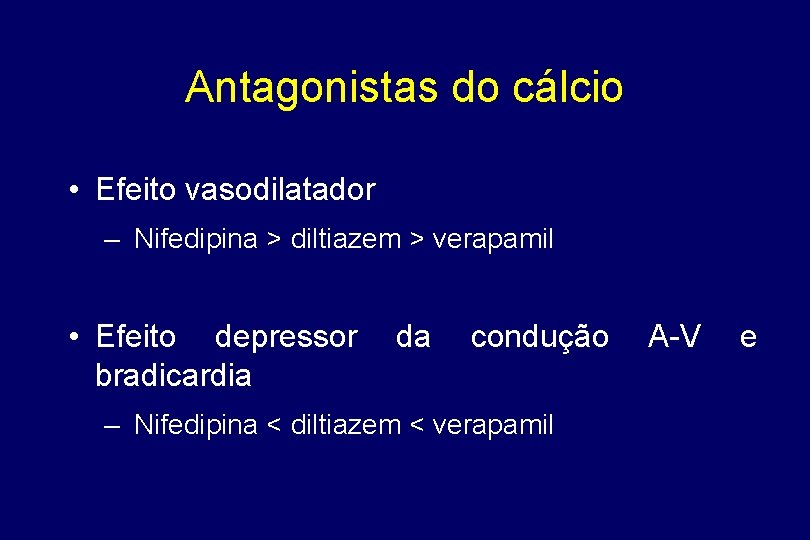 Antagonistas do cálcio

• Efeito vasodilatador

– Nifedipina > diltiazem > verapamil

• Efeito depressor da condução A-V e bradicardia

– Nifedipina < diltiazem < verapamil